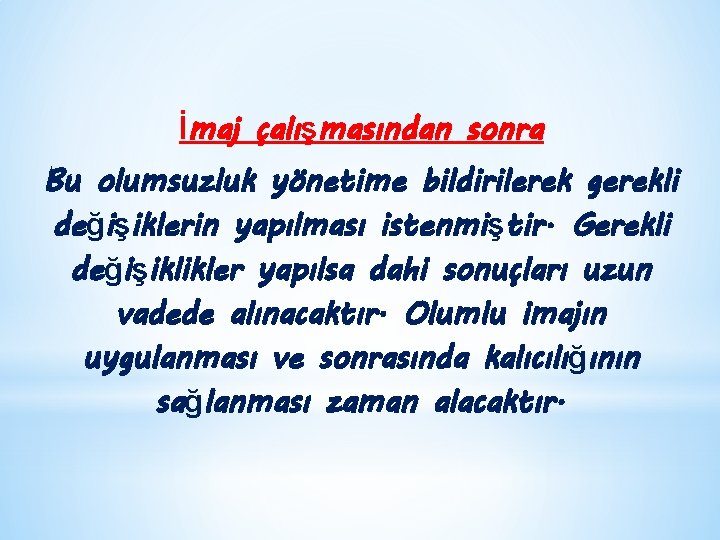 İmaj çalışmasından sonra

Bu olumsuzluk yönetime bildirilerek gerekli değişiklerin yapılması istenmiştir. Gerekli değişiklikler yapılsa dahi sonuçları uzun vadede alınacaktır. Olumlu imajın uygulanması ve sonrasında kalıcılığının sağlanması zaman alacaktır.